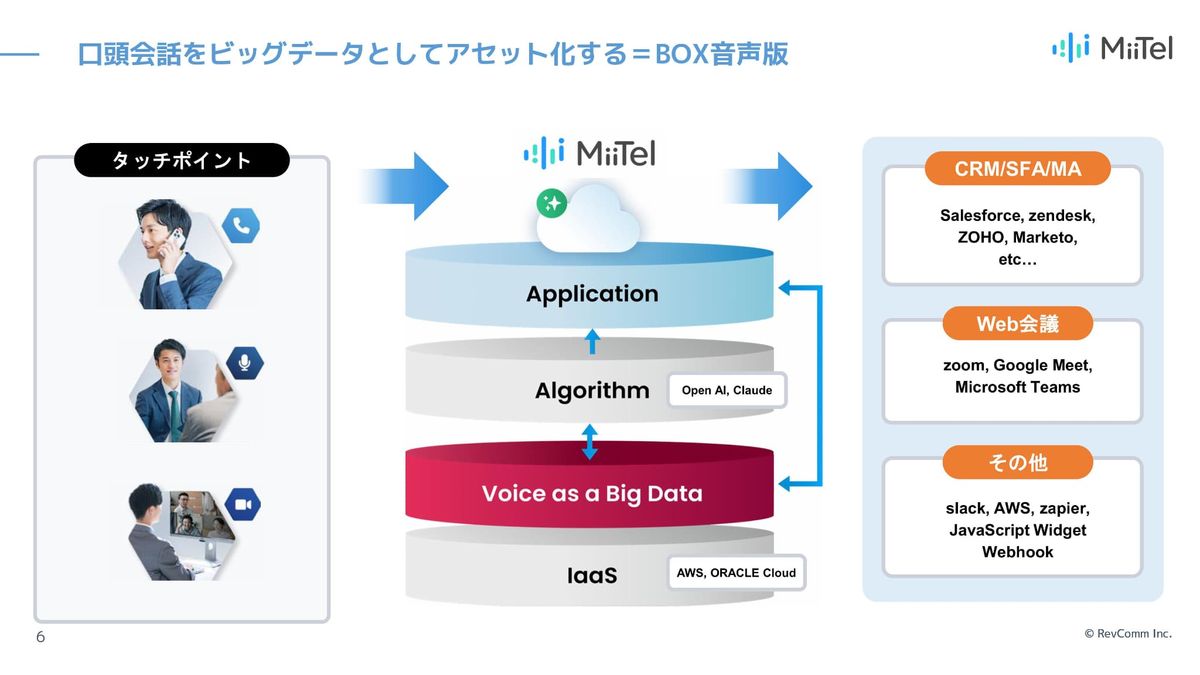 口頭会話をビッグデータとしてアセット化する＝BOX音声版

MiiTel

タッチポイント

MiiTel

Application

Algorithm

Open AI, Claude

Voice as a Big Data

IaaS

AWS, ORACLE Cloud

CRM/SFA/MA

Salesforce, zendesk, ZOHO, Marketo, etc…

Web会議

zoom, Google Meet, Microsoft Teams

その他

slack, AWS, zapier, JavaScript Widget Webhook

6

© RevComm Inc.